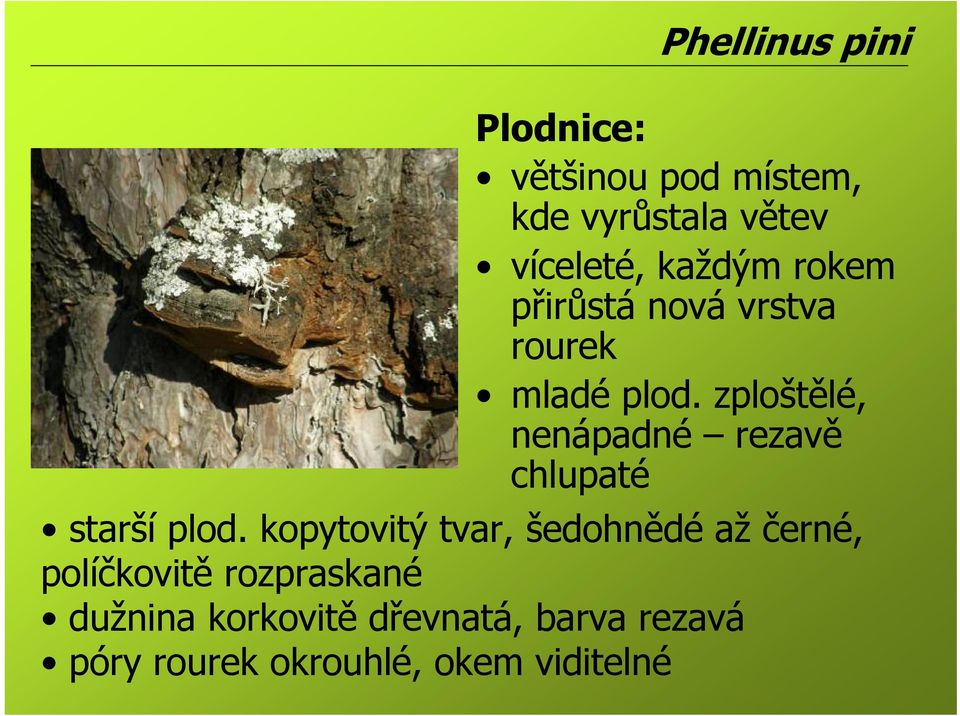 Phellinus pini

Plodnice:
• většinou pod místem, kde vyrůstala větev
• víceleté, každým rokem přirůstá nová vrstva rourek
• mladé plod. zploštělé, nenápadné – rezavě chlupaté
• starší plod. kopytovitý tvar, šedohnědé až černé, políčkovitě rozpraskané
• dužnina korkovitě dřevnatá, barva rezavá
• póry rourek okrouhlé, okem viditelné